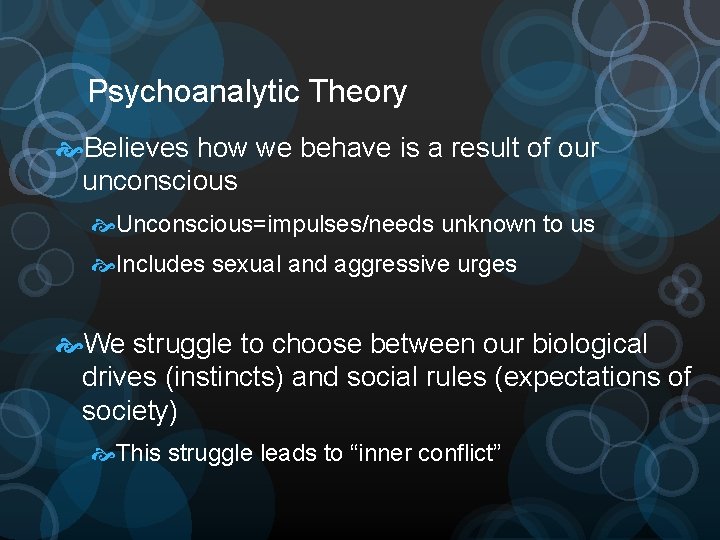 Psychoanalytic Theory

Believes how we behave is a result of our unconscious

Unconscious=impulses/needs unknown to us

Includes sexual and aggressive urges

We struggle to choose between our biological drives (instincts) and social rules (expectations of society)

This struggle leads to “inner conflict”